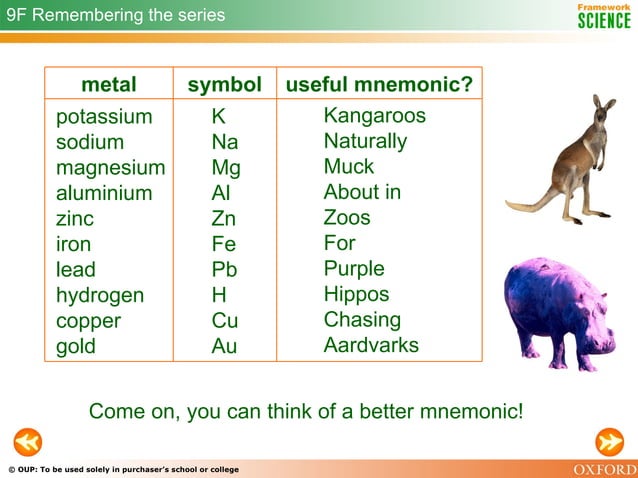 9F Remembering the series

Framework SCIENCE

| metal | symbol | useful mnemonic? |
|---|---|---|
| potassium | K | Kangaroos |
| sodium | Na | Naturally |
| magnesium | Mg | Muck |
| aluminium | Al | About in |
| zinc | Zn | Zoos |
| iron | Fe | For |
| lead | Pb | Purple |
| hydrogen | H | Hippos |
| copper | Cu | Chasing |
| gold | Au | Aardvarks |

Come on, you can think of a better mnemonic!

© OUP: To be used solely in purchaser's school or college

OXFORD